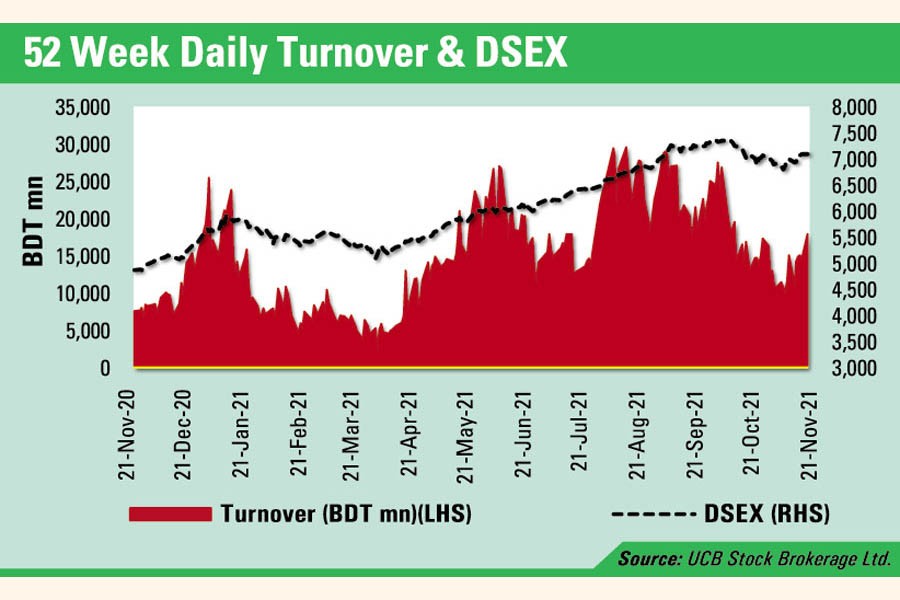 52 Week Daily Turnover & DSEX

BDT mn

35,000
30,000
25,000
20,000
15,000
10,000
5,000
0

8,000
7,500
7,000
6,500
6,000
5,500
5,000
4,500
4,000
3,500
3,000

21-Nov-20
21-Dec-20
21-Jan-21
21-Feb-21
21-Mar-21
21-Apr-21
21-May-21
21-Jun-21
21-Jul-21
21-Aug-21
21-Sep-21
21-Oct-21
21-Nov-21

Turnover (BDT mn)(LHS)
DSEX (RHS)

Source: UCB Stock Brokerage Ltd.